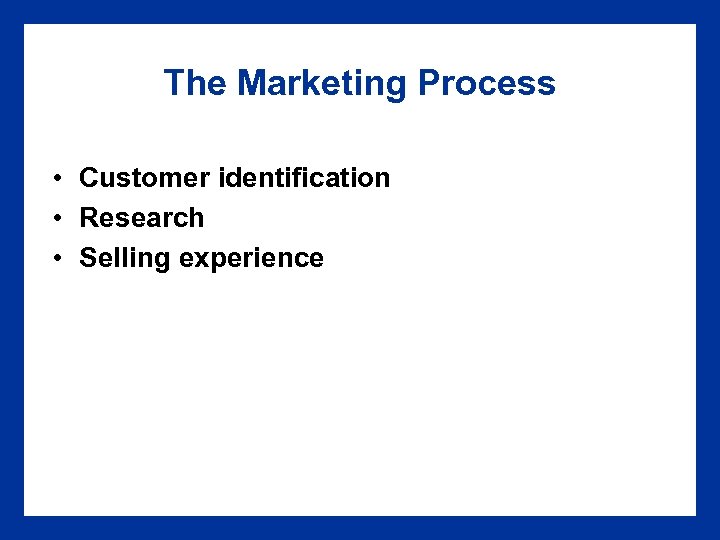 The Marketing Process

• Customer identification
• Research
• Selling experience